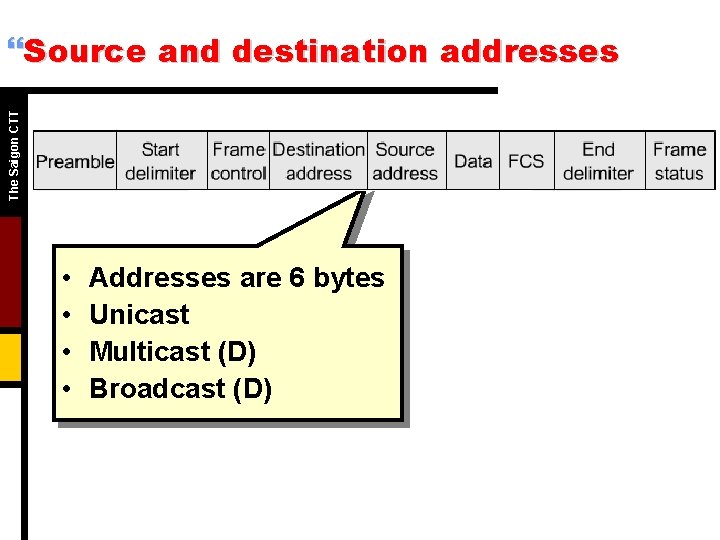 “Source and destination addresses

The Saigon CTT

| Preamble | Start delimiter | Frame control | Destination address | Source address | Data | FCS | End delimiter | Frame status |
|---|---|---|---|---|---|---|---|---|

• Addresses are 6 bytes
• Unicast
• Multicast (D)
• Broadcast (D)